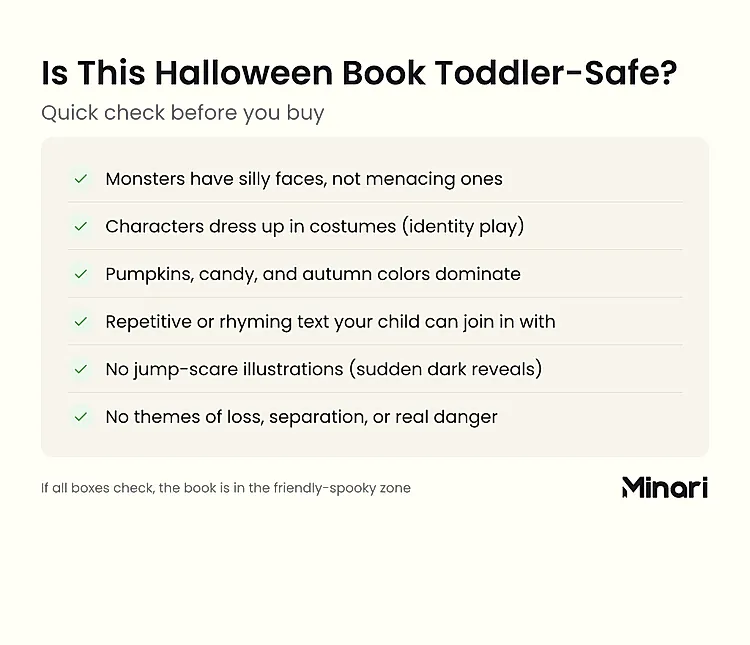 Is This Halloween Book Toddler-Safe?

Quick check before you buy

✓ Monsters have silly faces, not menacing ones

✓ Characters dress up in costumes (identity play)

✓ Pumpkins, candy, and autumn colors dominate

✓ Repetitive or rhyming text your child can join in with

✓ No jump-scare illustrations (sudden dark reveals)

✓ No themes of loss, separation, or real danger

If all boxes check, the book is in the friendly-spooky zone

Minari